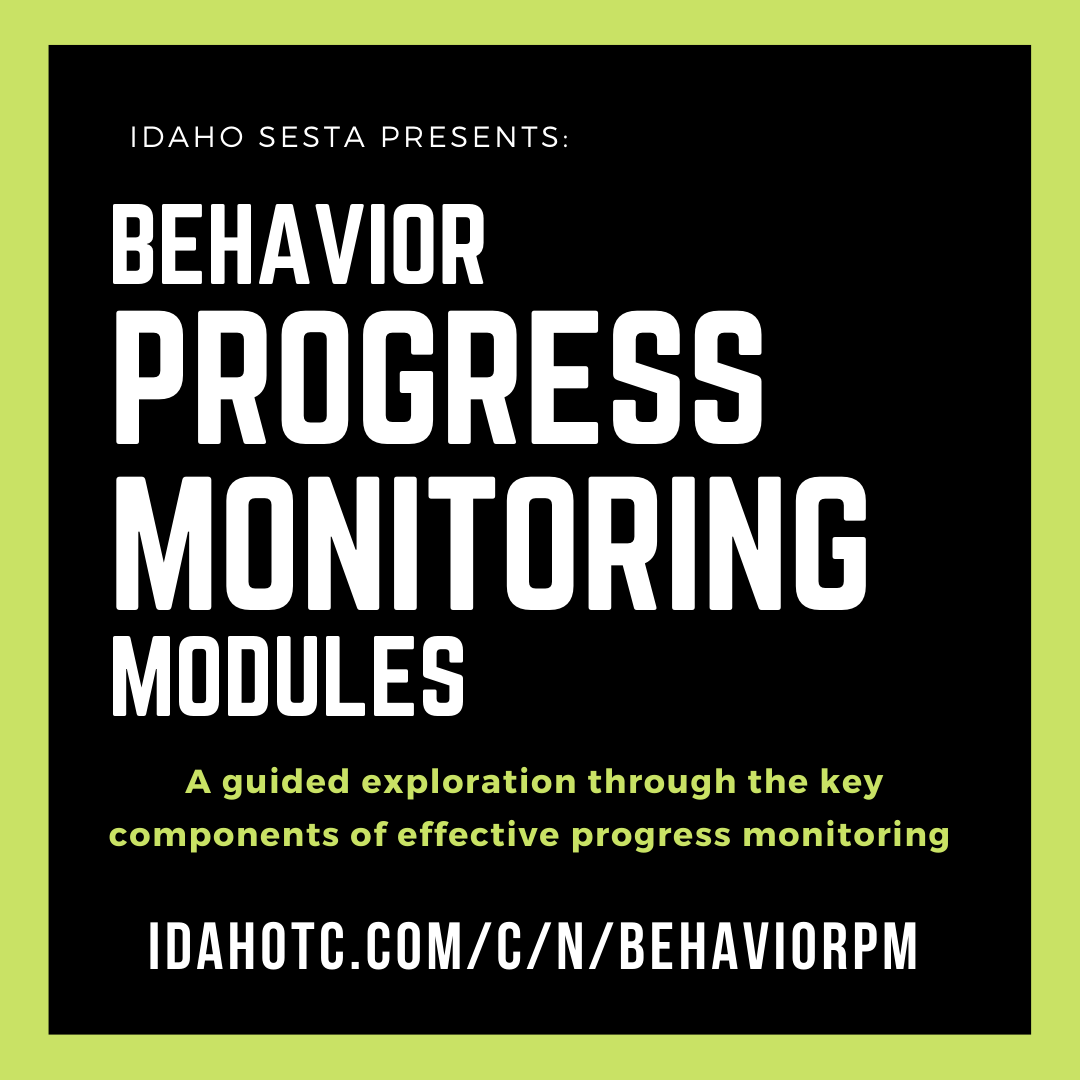 IDAHO SESTA PRESENTS:

BEHAVIOR PROGRESS MONITORING MODULES

A guided exploration through the key components of effective progress monitoring

IDAHOTC.COM/C/N/BEHAVIORPM